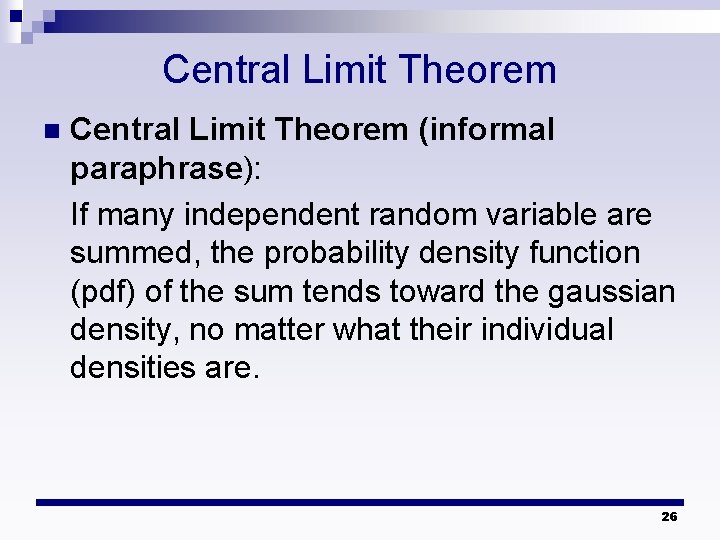 Central Limit Theorem

Central Limit Theorem (informal paraphrase):

If many independent random variable are summed, the probability density function (pdf) of the sum tends toward the gaussian density, no matter what their individual densities are.

26